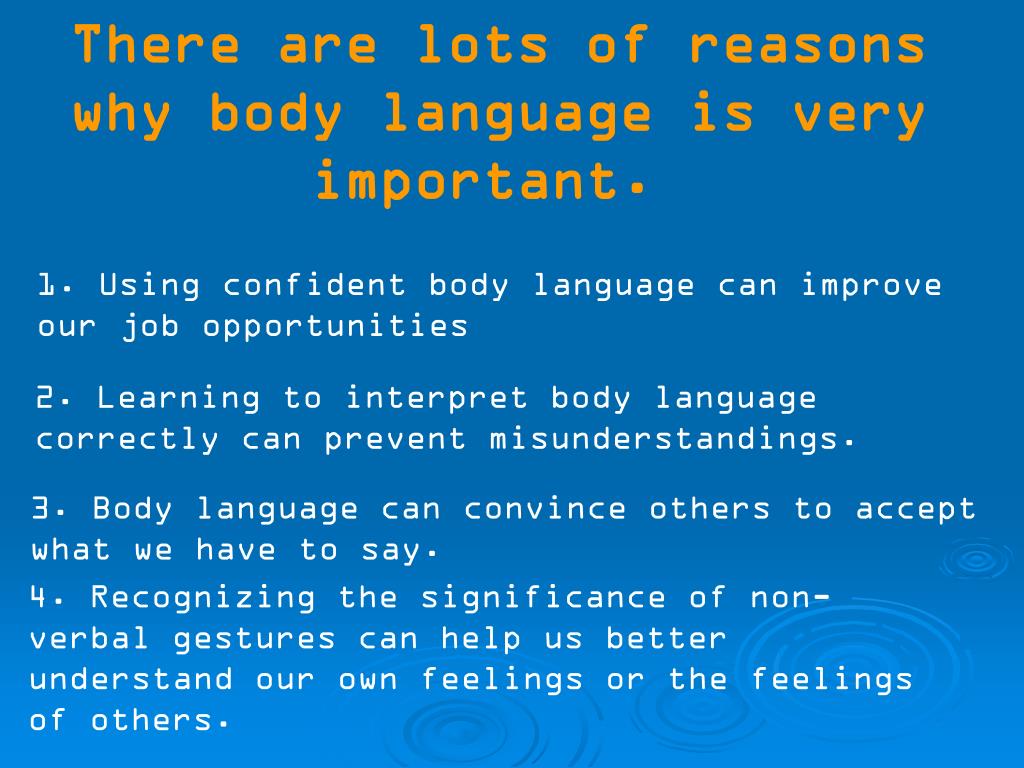 There are lots of reasons why body language is very important.

1. Using confident body language can improve our job opportunities

2. Learning to interpret body language correctly can prevent misunderstandings.

3. Body language can convince others to accept what we have to say.

4. Recognizing the significance of non-verbal gestures can help us better understand our own feelings or the feelings of others.